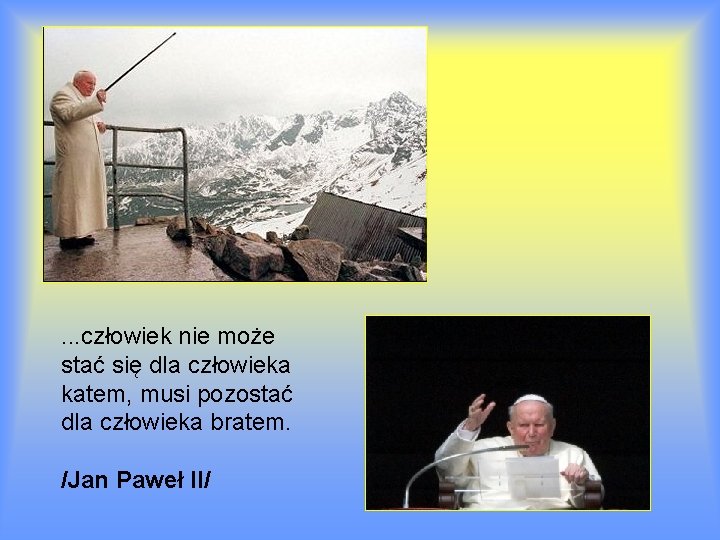 ...człowiek nie może stać się dla człowieka katem, musi pozostać dla człowieka bratem.

/Jan Paweł II/